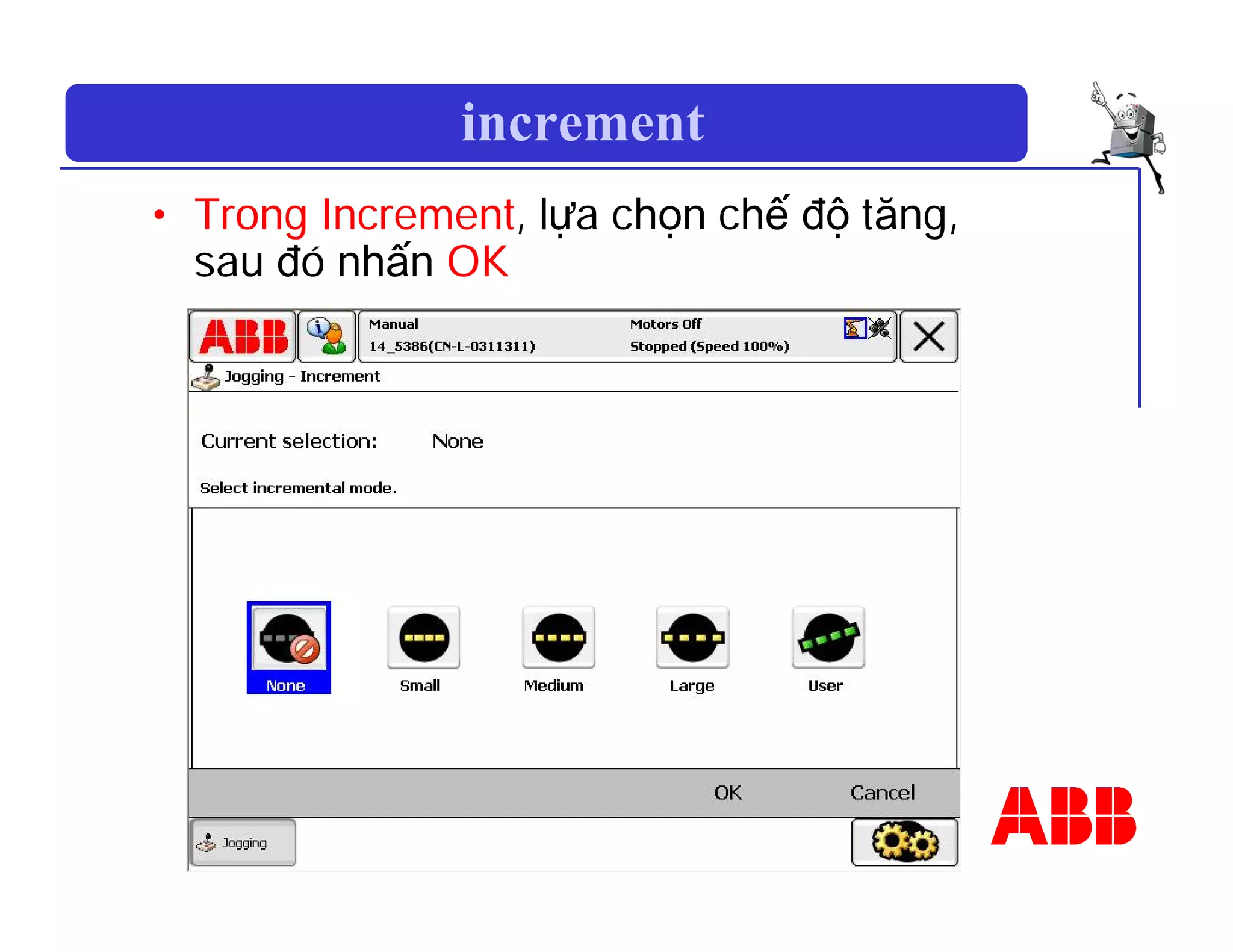 increment

• Trong Increment, lựa chọn chế độ tăng, sau đó nhấn OK

ABB

Manual
14_5386(CN-L-0311311)

Motors Off
Stopped (Speed 100%)

Jogging - Increment

Current selection: None

Select incremental mode.

None
Small
Medium
Large
User

OK
Cancel

Jogging

ABB